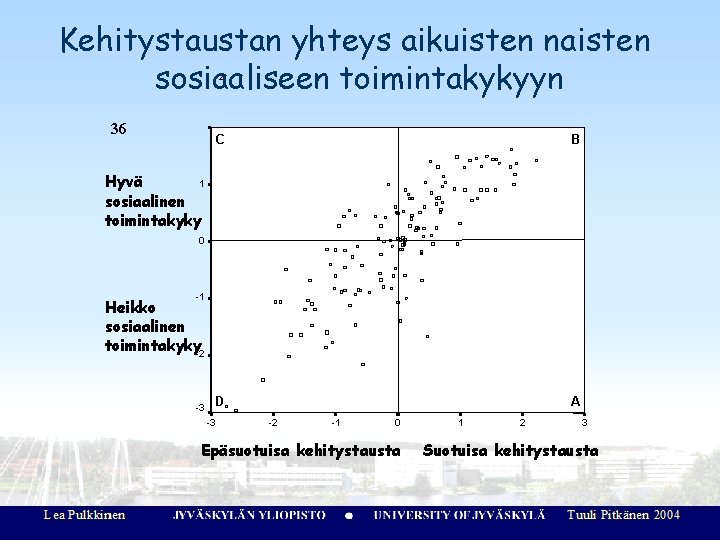 Kehitystaustan yhteys aikuisten naisten sosiaaliseen toimintakykyyn

36

C

B

D

A

Hyvä sosiaalinen toimintakyky

Heikko sosiaalinen toimintakyky

1

0

-1

-2

-3

-3

-2

-1

0

1

2

3

Epäsuotuisa kehitystausta

Suotuisa kehitystausta

Lea Pulkkinen JYVÄSKYLÄN YLIOPISTO UNIVERSITY OF JYVÄSKYLÄ Tuuli Pitkänen 2004